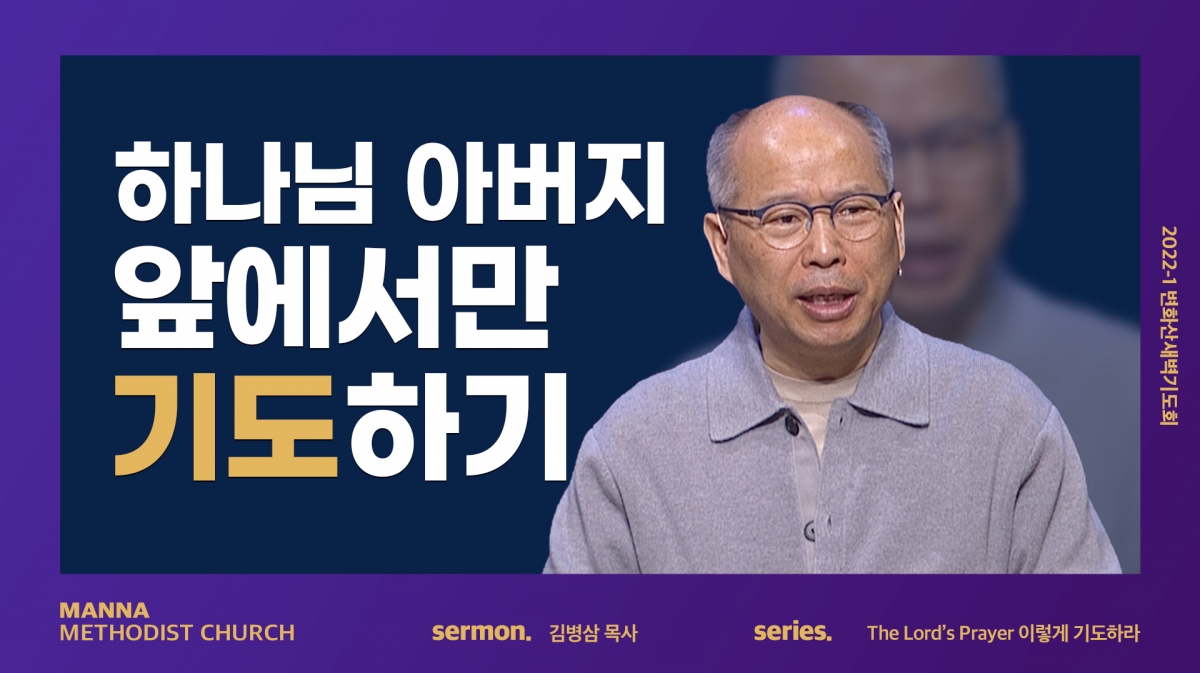 하나님 아버지
앞에서만
기도하기

2022-1 변화산새벽기도회

MANNA
METHODIST CHURCH

sermon. 김병삼 목사

series. The Lord's Prayer 이렇게 기도하라